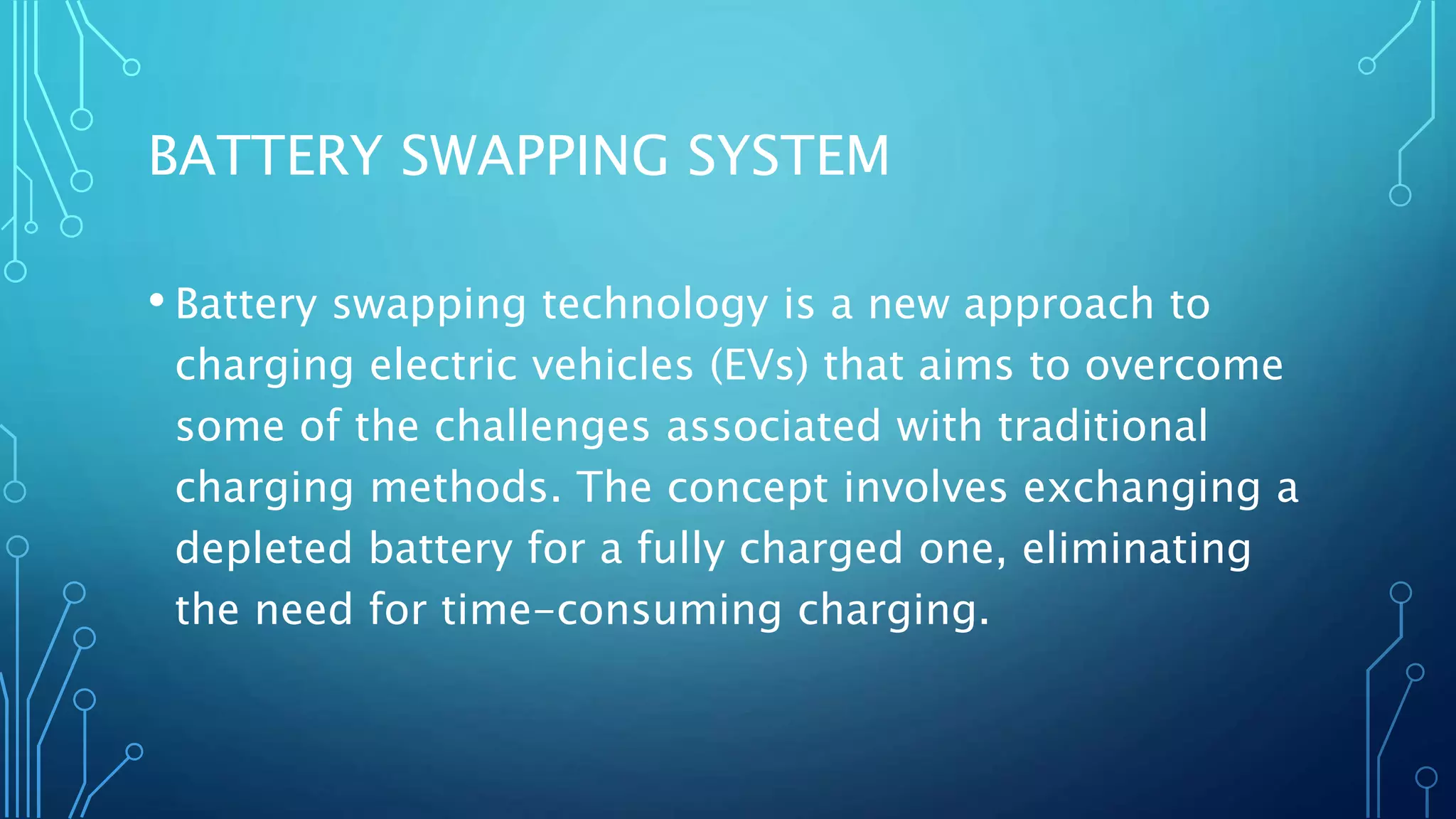 BATTERY SWAPPING SYSTEM

• Battery swapping technology is a new approach to charging electric vehicles (EVs) that aims to overcome some of the challenges associated with traditional charging methods. The concept involves exchanging a depleted battery for a fully charged one, eliminating the need for time-consuming charging.